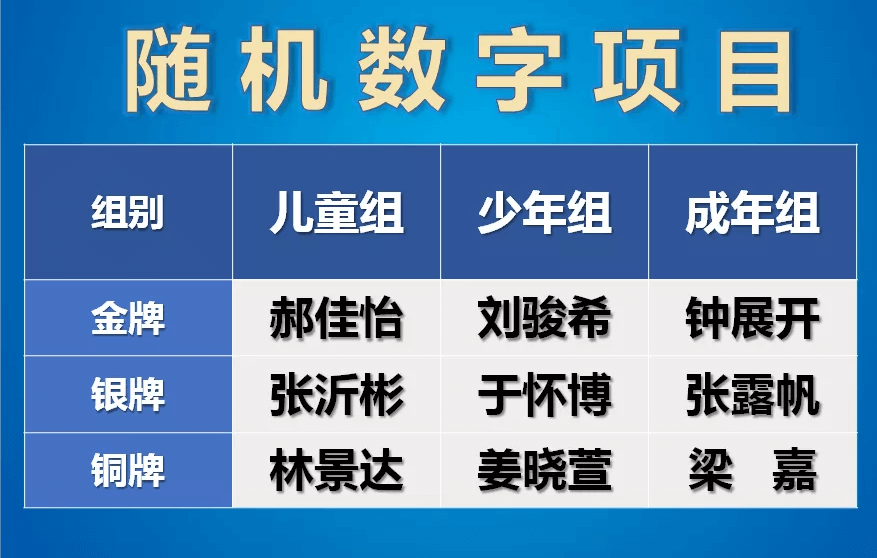 随机数字项目

| 组别 | 儿童组 | 少年组 | 成年组 |
|---|---|---|---|
| 金牌 | 郝佳怡 | 刘骏希 | 钟展开 |
| 银牌 | 张沂彬 | 于怀博 | 张露帆 |
| 铜牌 | 林景达 | 姜晓萱 | 梁　嘉 |